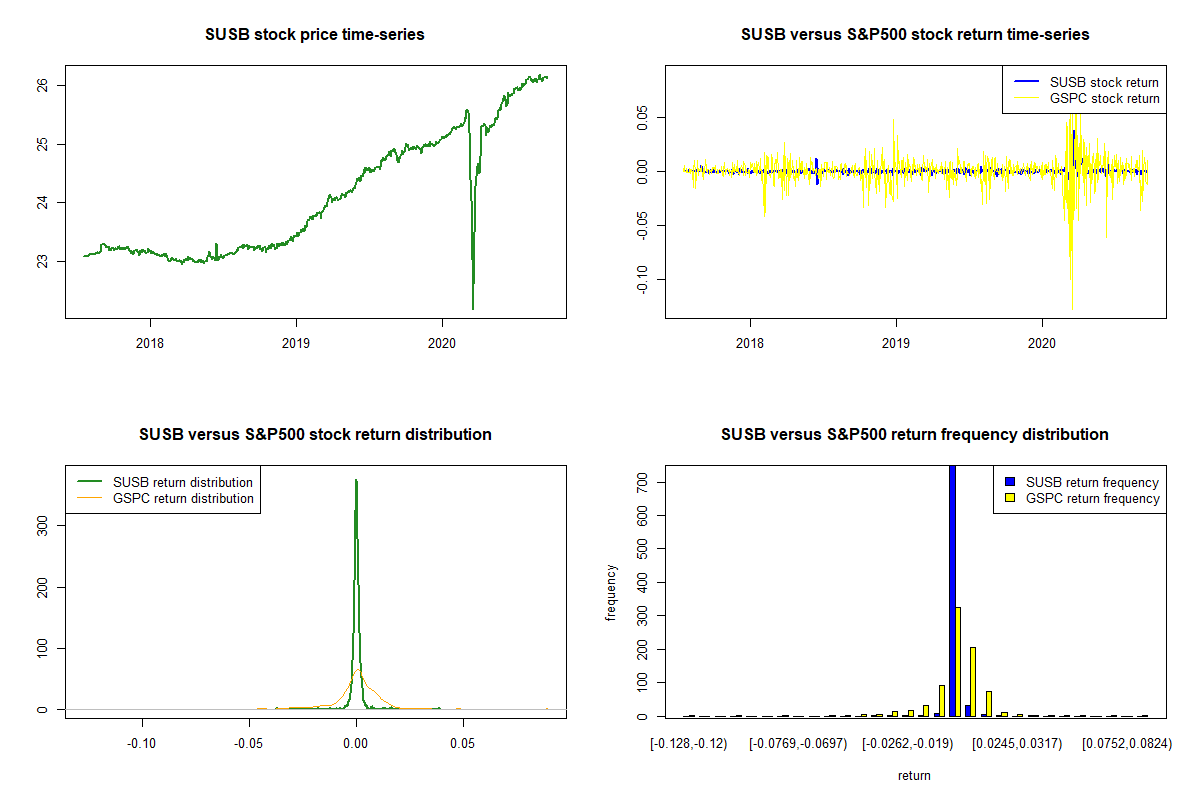 SUSB stock price time-series

26
25
24
23

2018 2019 2020

SUSB versus S&P500 stock return time-series

SUSB stock return
GSPC stock return

0.05
0.00
-0.05
-0.10

2018 2019 2020

SUSB versus S&P500 stock return distribution

SUSB return distribution
GSPC return distribution

300
200
100
0

-0.10 -0.05 0.00 0.05

SUSB versus S&P500 return frequency distribution

SUSB return frequency
GSPC return frequency

frequency

700
600
500
400
300
200
100
0

[-0.128,-0.12) [-0.0769,-0.0697) [-0.0262,-0.019) [0.0245,0.0317) [0.0752,0.0824)

return